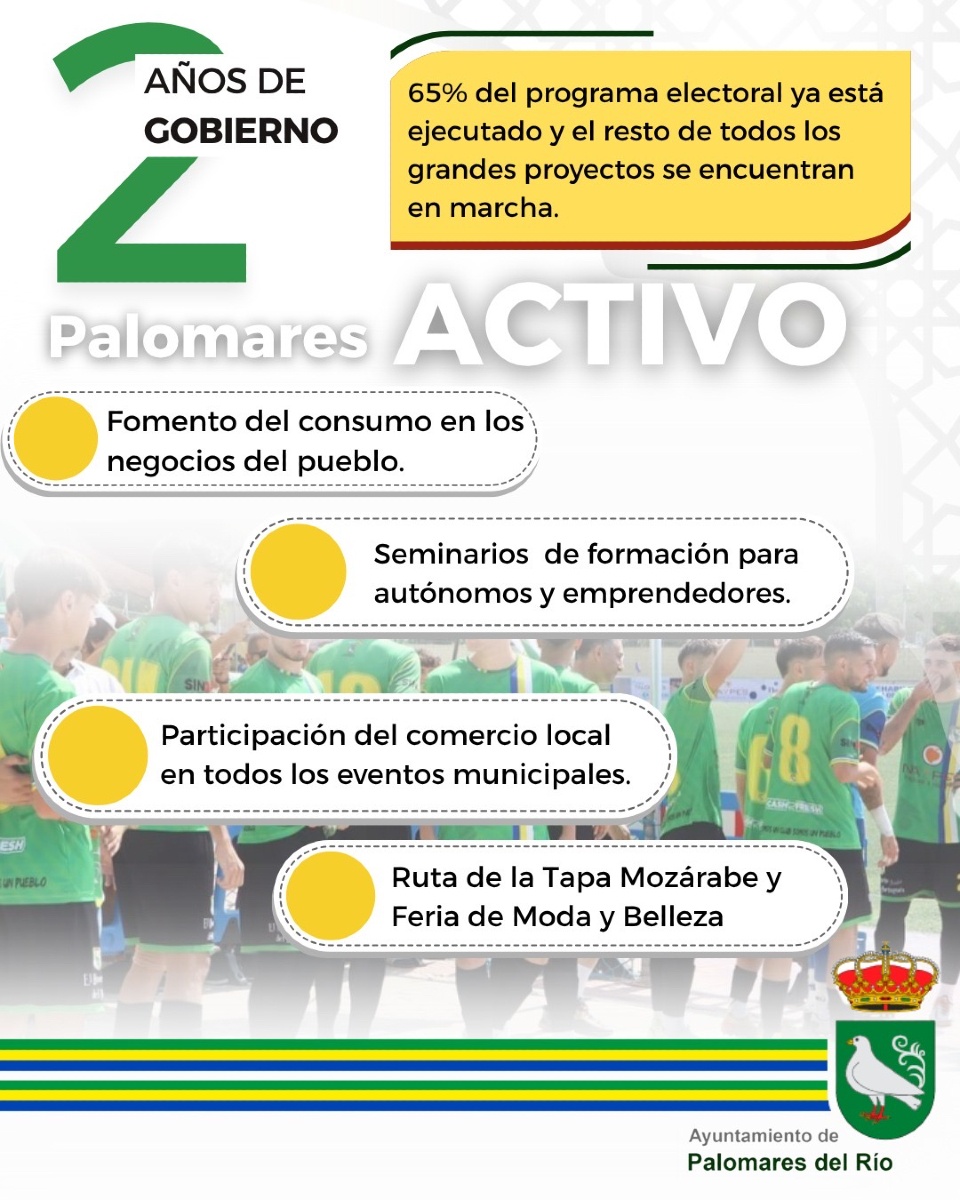 2 AÑOS DE GOBIERNO

65% del programa electoral ya está ejecutado y el resto de todos los grandes proyectos se encuentran en marcha.

Palomares ACTIVO

Fomento del consumo en los negocios del pueblo.

Seminarios de formación para autónomos y emprendedores.

Participación del comercio local en todos los eventos municipales.

Ruta de la Tapa Mozárabe y Feria de Moda y Belleza

Ayuntamiento de
Palomares del Río